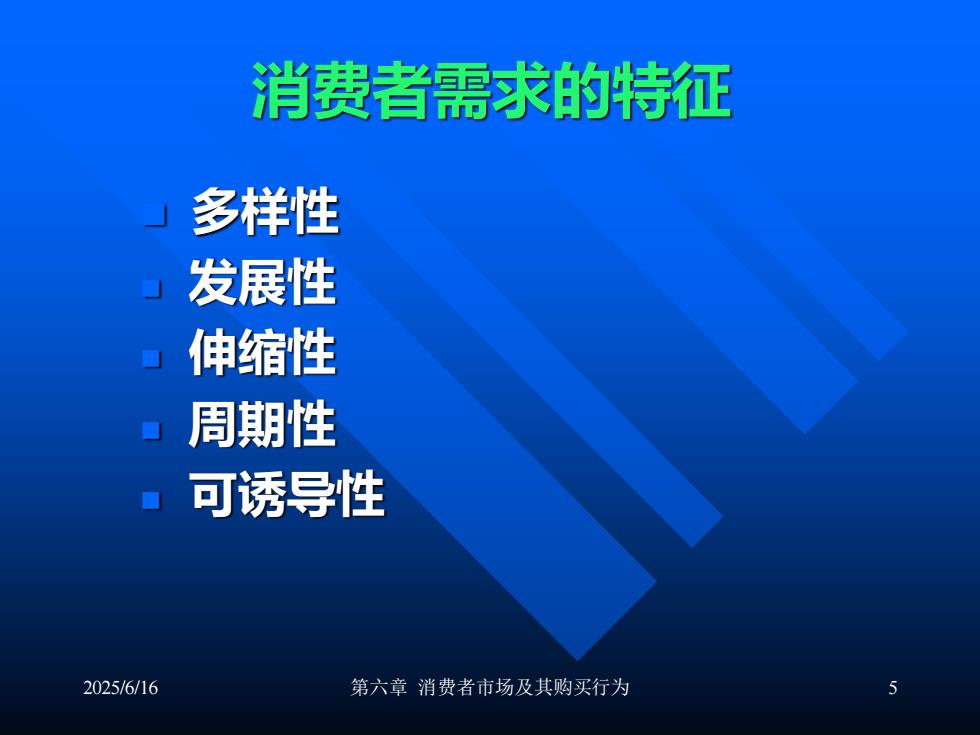 消费者需求的特征

- 多样性
- 发展性
- 伸缩性
- 周期性
- 可诱导性

2025/6/16　第六章 消费者市场及其购买行为　5